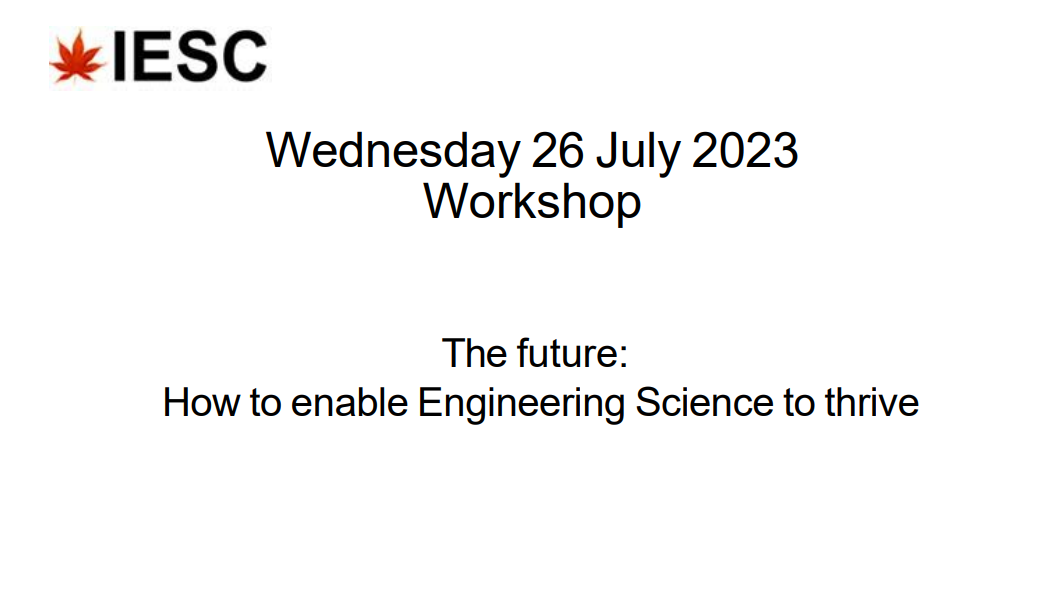 IESC

Wednesday 26 July 2023
Workshop

The future:
How to enable Engineering Science to thrive